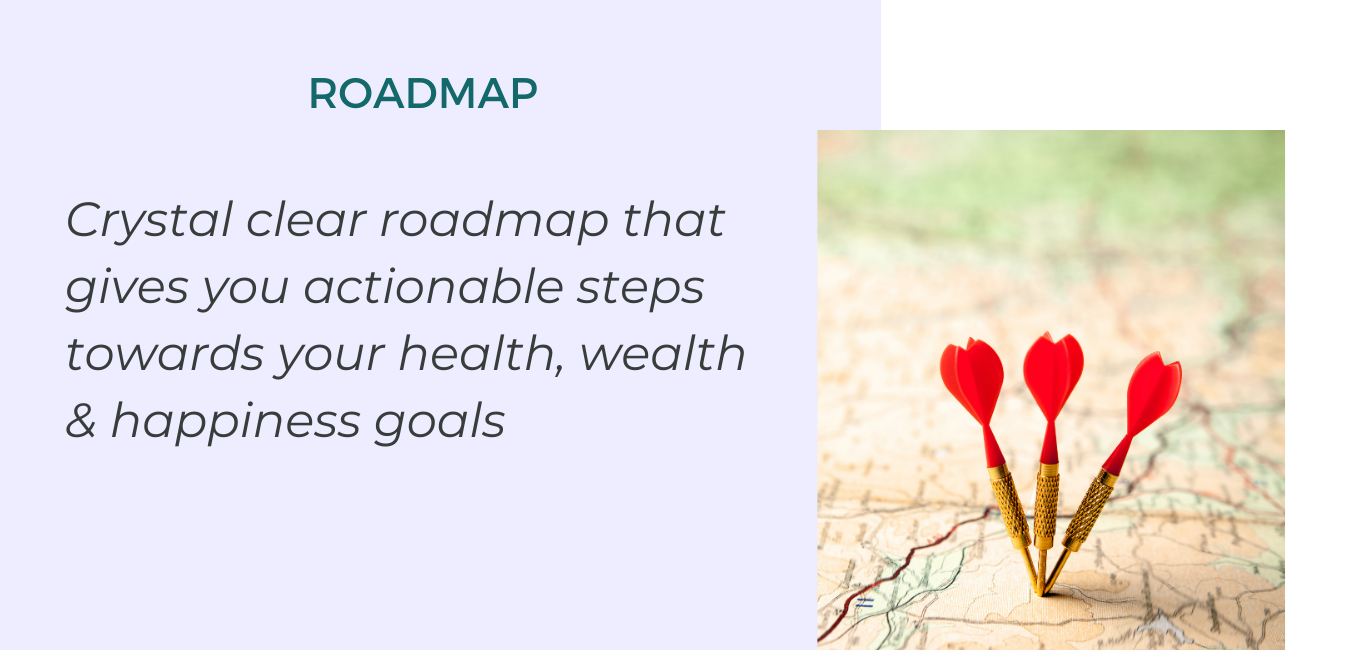 ROADMAP

Crystal clear roadmap that gives you actionable steps towards your health, wealth & happiness goals